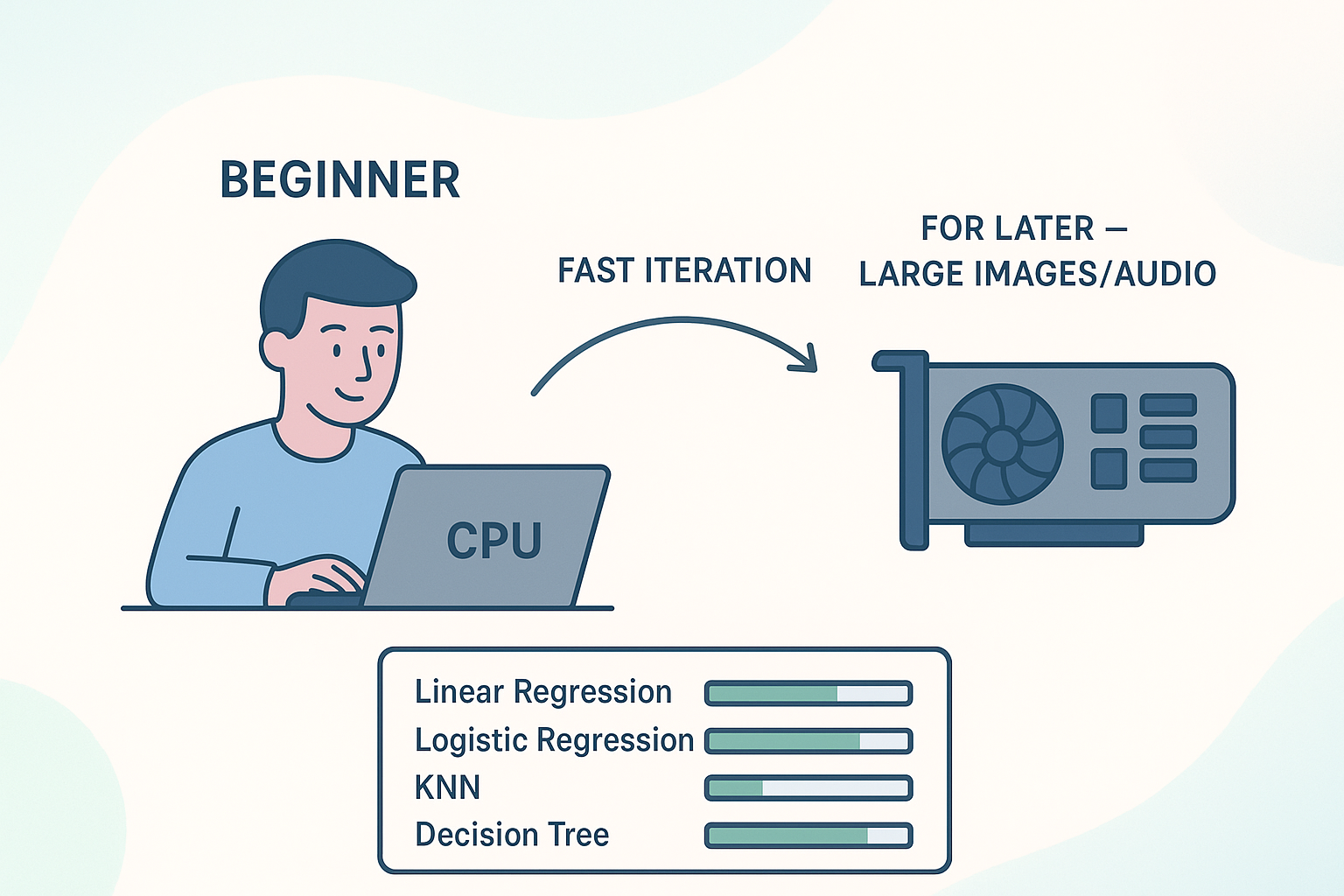 BEGINNER

FAST ITERATION

FOR LATER —
LARGE IMAGES/AUDIO

CPU

Linear Regression
Logistic Regression
KNN
Decision Tree